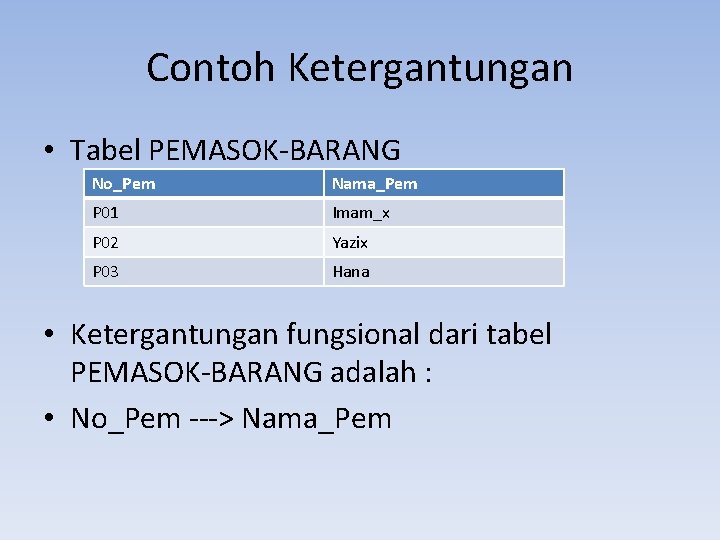 Contoh Ketergantungan

• Tabel PEMASOK-BARANG

| No_Pem | Nama_Pem |
|---|---|
| P01 | Imam_x |
| P02 | Yazix |
| P03 | Hana |

• Ketergantungan fungsional dari tabel PEMASOK-BARANG adalah :

• No_Pem ---> Nama_Pem